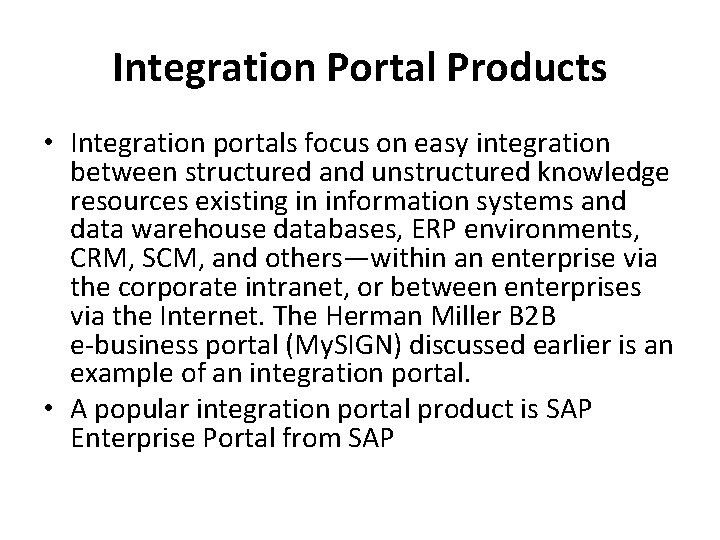 Integration Portal Products

• Integration portals focus on easy integration between structured and unstructured knowledge resources existing in information systems and data warehouse databases, ERP environments, CRM, SCM, and others—within an enterprise via the corporate intranet, or between enterprises via the Internet. The Herman Miller B2B e-business portal (MySIGN) discussed earlier is an example of an integration portal.
• A popular integration portal product is SAP Enterprise Portal from SAP